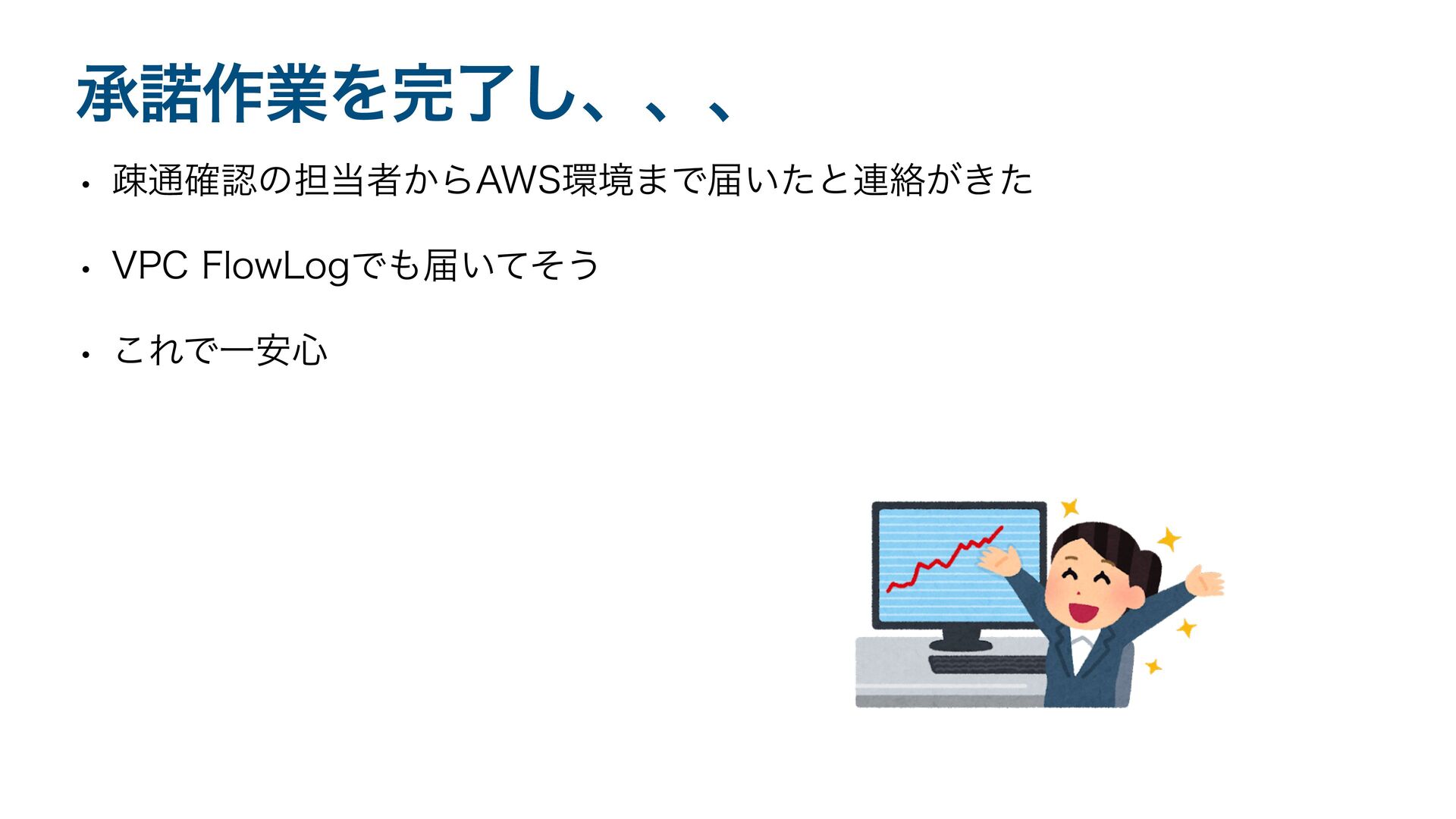 承諾作業を完了し、、、

• 疎通確認の担当者からAWS環境まで届いたと連絡がきた

• VPC FlowLogでも届いてそう

• これで一安心